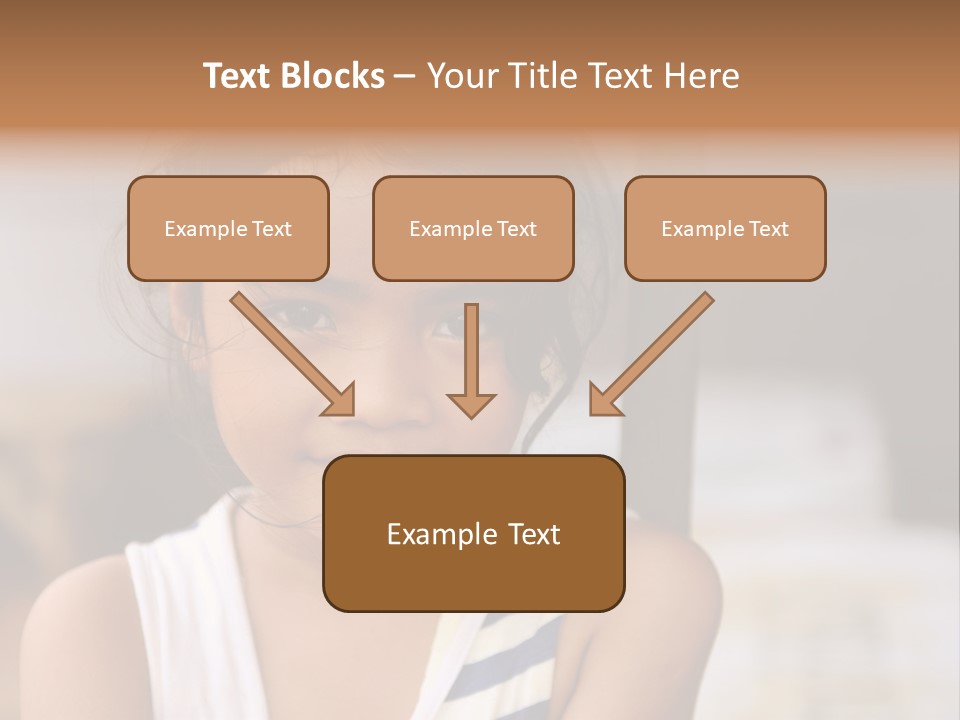 Text Blocks – Your Title Text Here

Example Text

Example Text

Example Text

Example Text